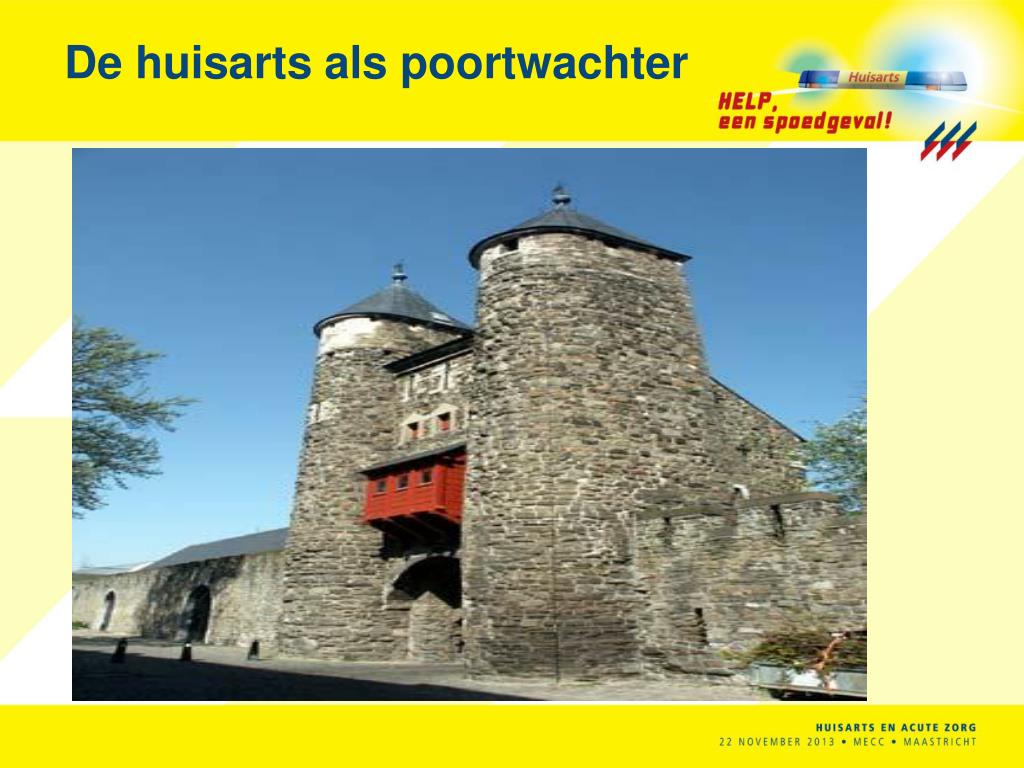 De huisarts als poortwachter

Huisarts

HELP, een spoedgeval!

HUISARTS EN ACUTE ZORG
22 NOVEMBER 2013 • MECC • MAASTRICHT